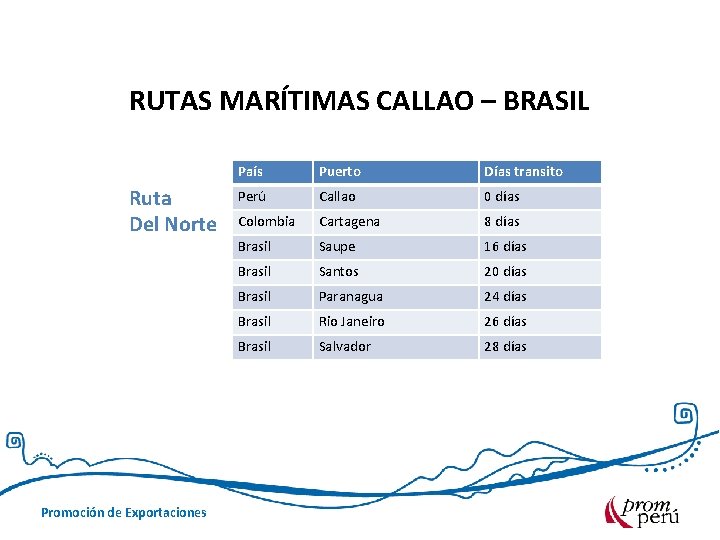 RUTAS MARÍTIMAS CALLAO – BRASIL

Ruta
Del Norte

| País | Puerto | Días transito |
|---|---|---|
| Perú | Callao | 0 días |
| Colombia | Cartagena | 8 días |
| Brasil | Saupe | 16 días |
| Brasil | Santos | 20 días |
| Brasil | Paranagua | 24 días |
| Brasil | Rio Janeiro | 26 días |
| Brasil | Salvador | 28 días |

Promoción de Exportaciones

prom perú